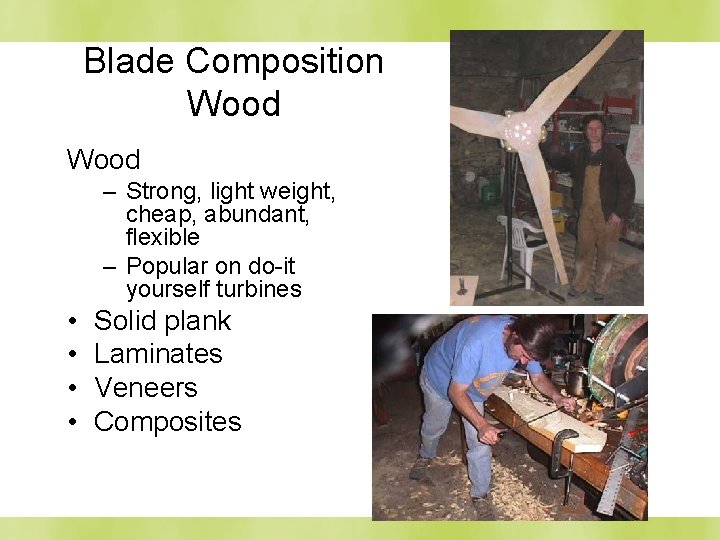 Blade Composition Wood

Wood

– Strong, light weight, cheap, abundant, flexible

– Popular on do-it yourself turbines

• Solid plank
• Laminates
• Veneers
• Composites